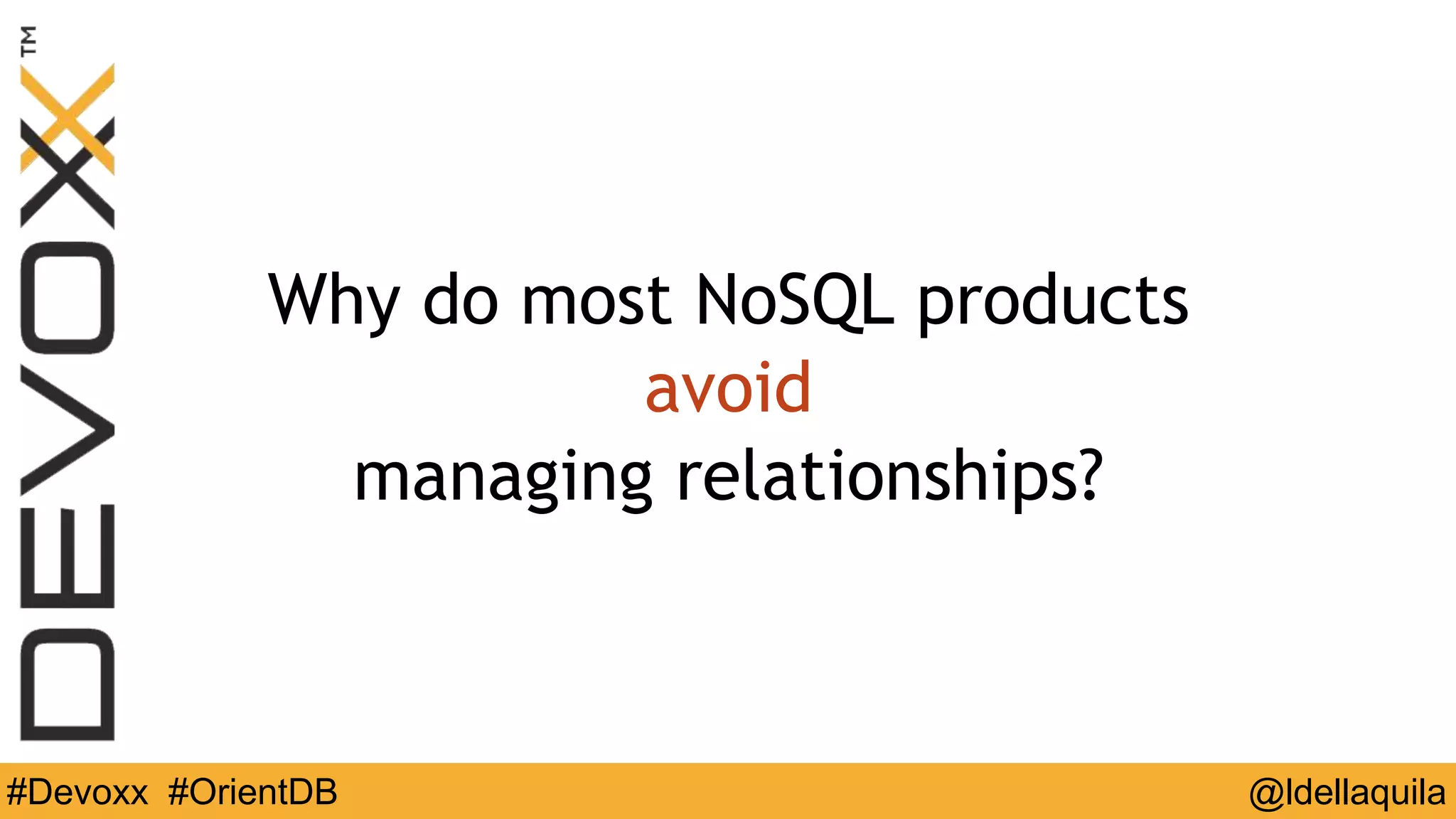 DEVOXX™

Why do most NoSQL products avoid managing relationships?

#Devoxx #OrientDB

@ldellaquila